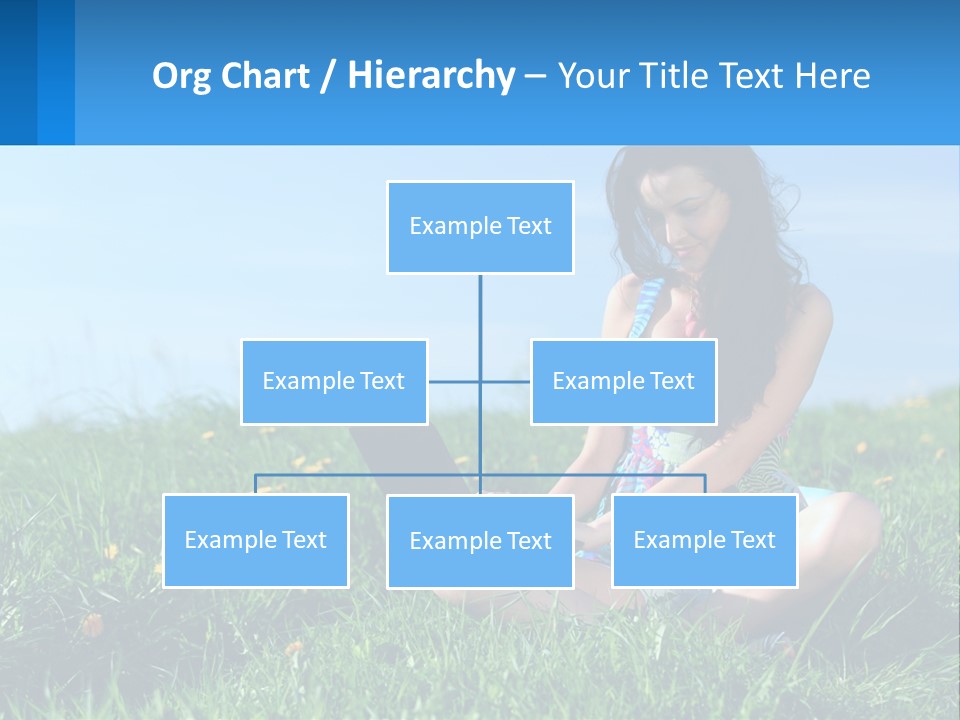 Org Chart / Hierarchy – Your Title Text Here

Example Text

Example Text

Example Text

Example Text

Example Text

Example Text